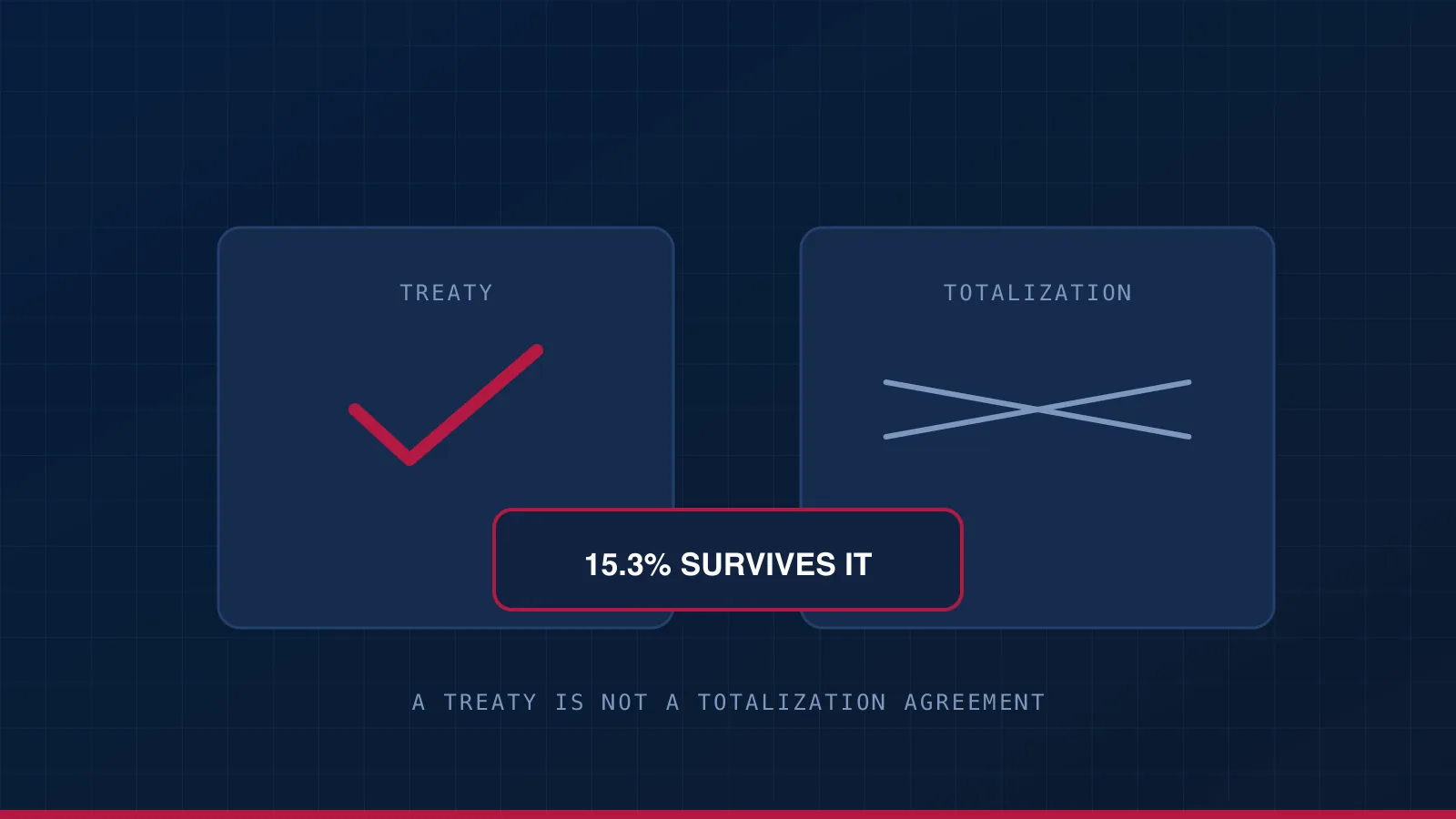 TREATY

TOTALIZATION

15.3% SURVIVES IT

A TREATY IS NOT A TOTALIZATION AGREEMENT